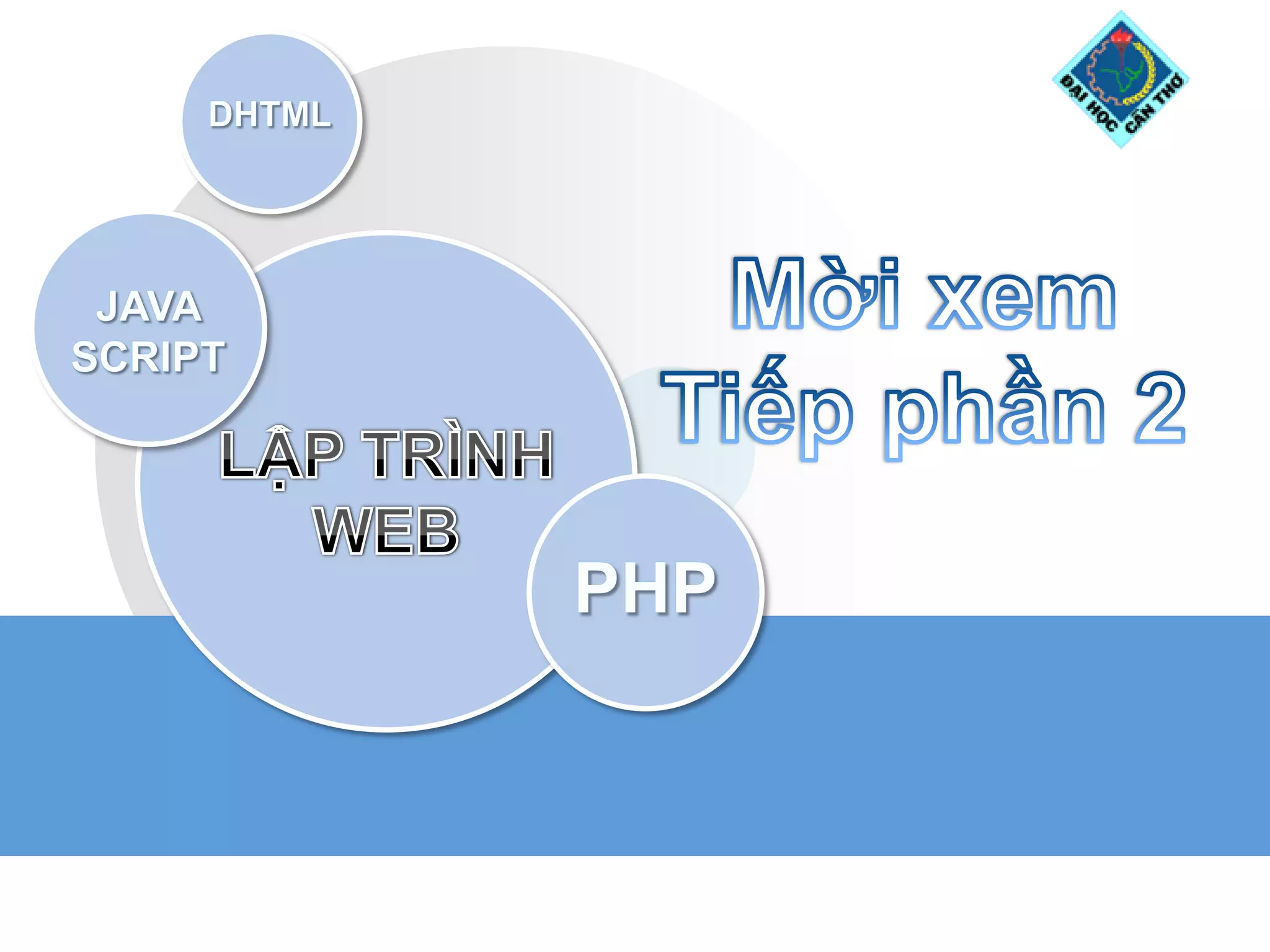 ĐẠI HỌC CẦN THƠ

DHTML

JAVA SCRIPT

LẬP TRÌNH WEB

PHP

Mời xem
Tiếp phần 2